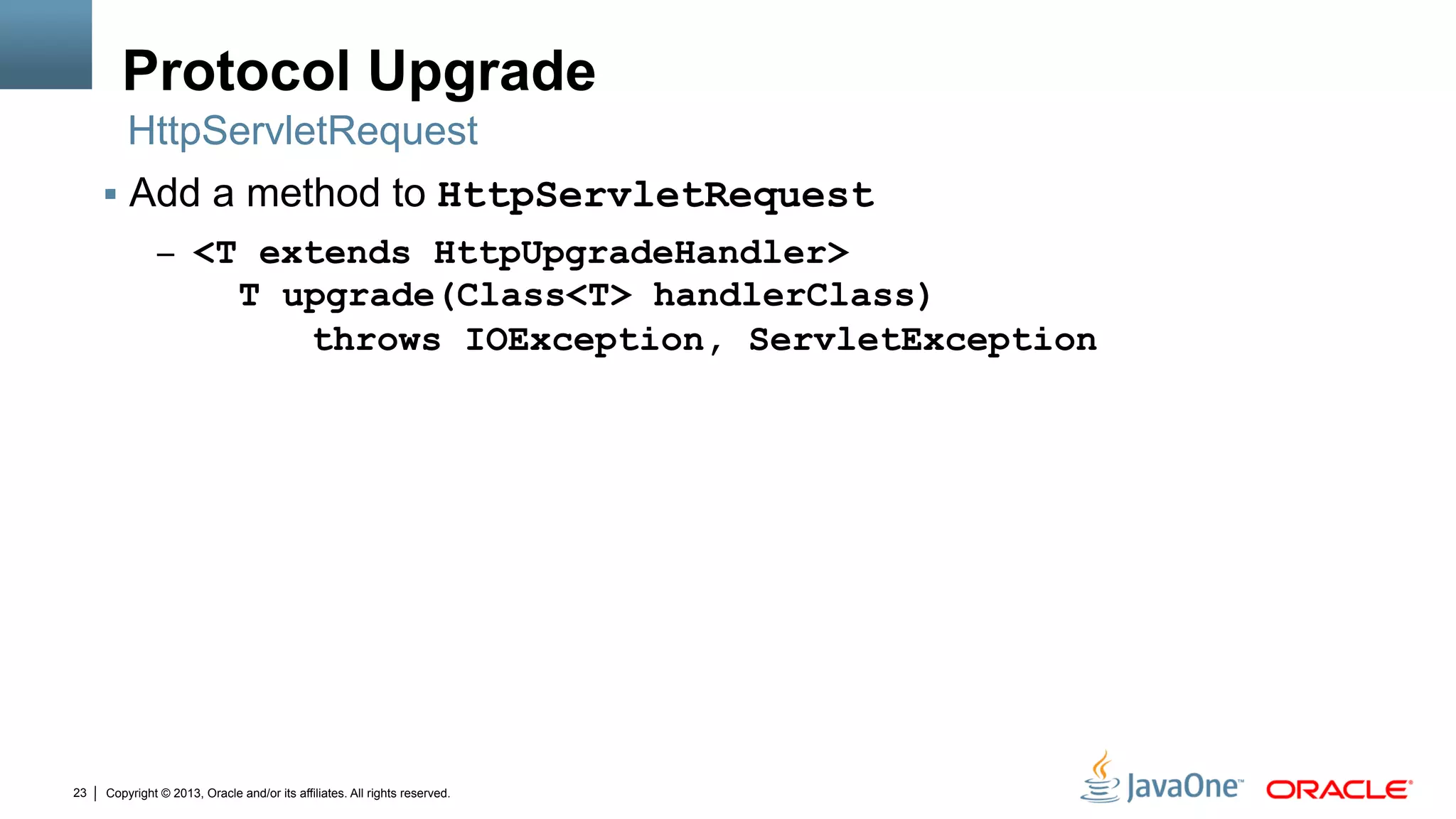 Protocol Upgrade

HttpServletRequest

▪ Add a method to HttpServletRequest

– <T extends HttpUpgradeHandler>
T upgrade(Class<T> handlerClass)
throws IOException, ServletException

23 | Copyright © 2013, Oracle and/or its affiliates. All rights reserved.

JavaOne™ ORACLE®